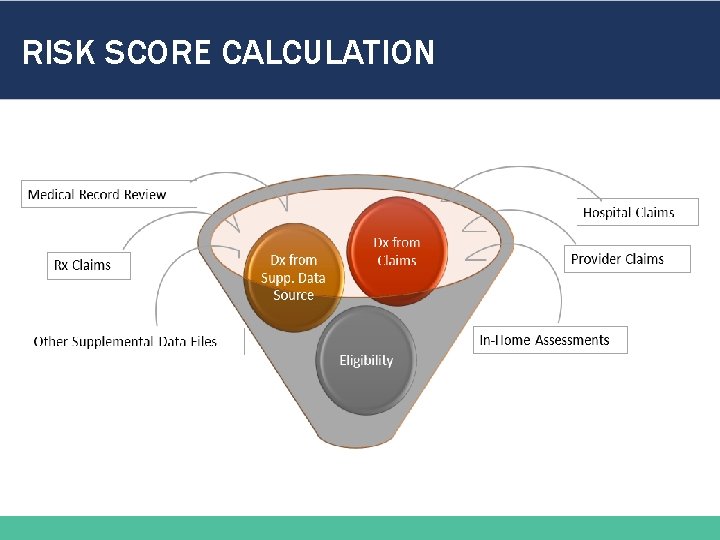 RISK SCORE CALCULATION

Medical Record Review

Rx Claims

Other Supplemental Data Files

Dx from Supp. Data Source

Dx from Claims

Eligibility

Hospital Claims

Provider Claims

In-Home Assessments